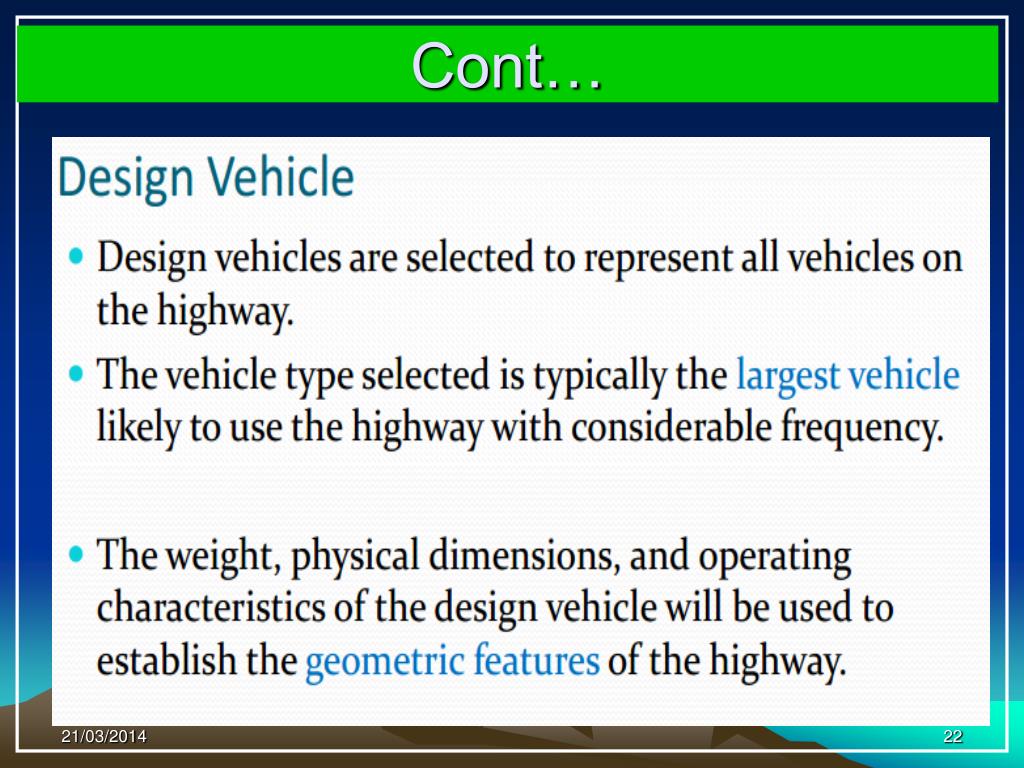 Cont…

Design Vehicle

• Design vehicles are selected to represent all vehicles on the highway.

• The vehicle type selected is typically the largest vehicle likely to use the highway with considerable frequency.

• The weight, physical dimensions, and operating characteristics of the design vehicle will be used to establish the geometric features of the highway.

21/03/2014

22